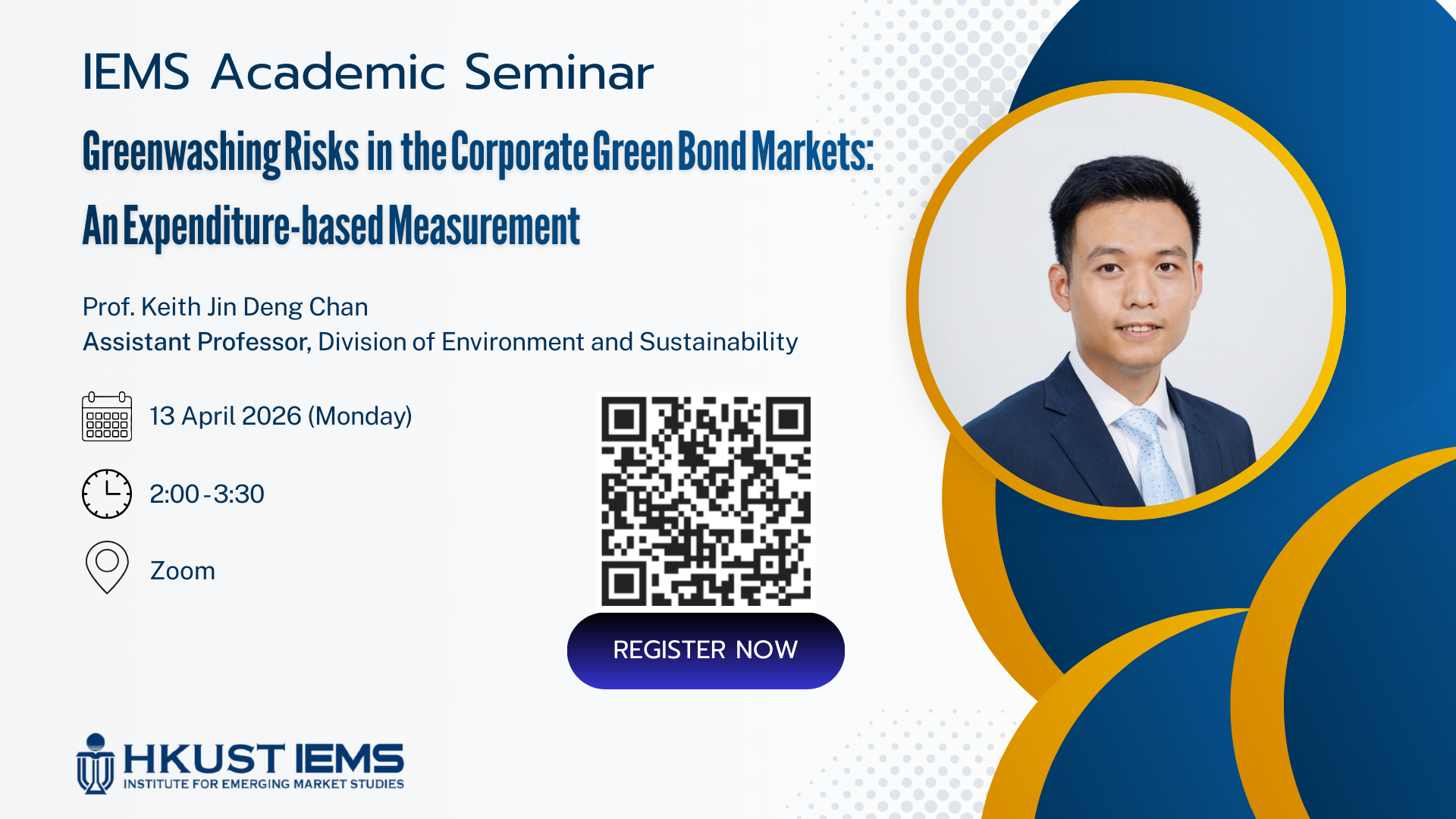 IEMS Academic Seminar

Greenwashing Risks in the Corporate Green Bond Markets: An Expenditure-based Measurement

Prof. Keith Jin Deng Chan
Assistant Professor, Division of Environment and Sustainability

13 April 2026 (Monday)

2:00 - 3:30

Zoom

REGISTER NOW

HKUST IEMS
INSTITUTE FOR EMERGING MARKET STUDIES